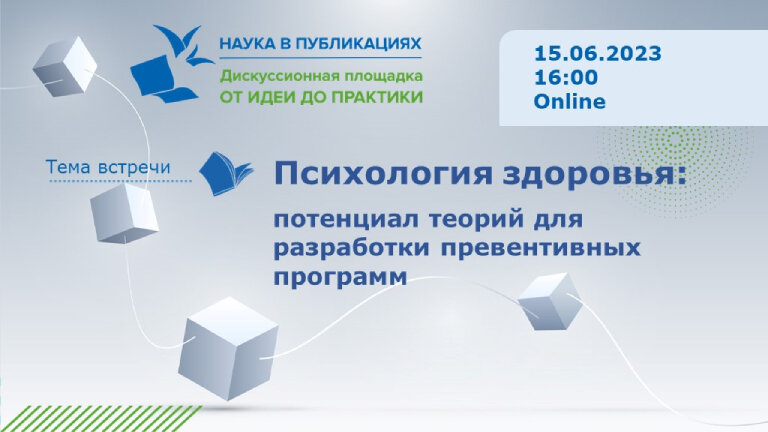 НАУКА В ПУБЛИКАЦИЯХ
Дискуссионная площадка
ОТ ИДЕИ ДО ПРАКТИКИ

15.06.2023
16:00
Online

Тема встречи

Психология здоровья:
потенциал теорий для разработки превентивных программ